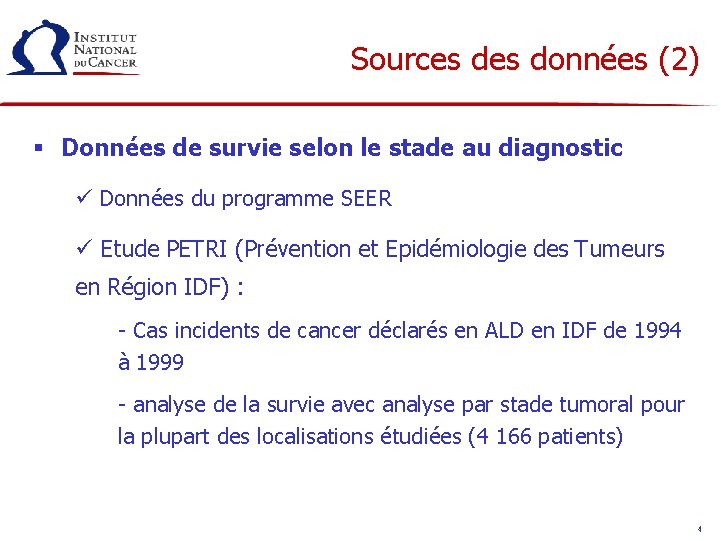 INSTITUT NATIONAL DU CANCER

Sources des données (2)

▪ Données de survie selon le stade au diagnostic

✓ Données du programme SEER

✓ Etude PETRI (Prévention et Epidémiologie des Tumeurs en Région IDF) :

- Cas incidents de cancer déclarés en ALD en IDF de 1994 à 1999

- analyse de la survie avec analyse par stade tumoral pour la plupart des localisations étudiées (4 166 patients)

4